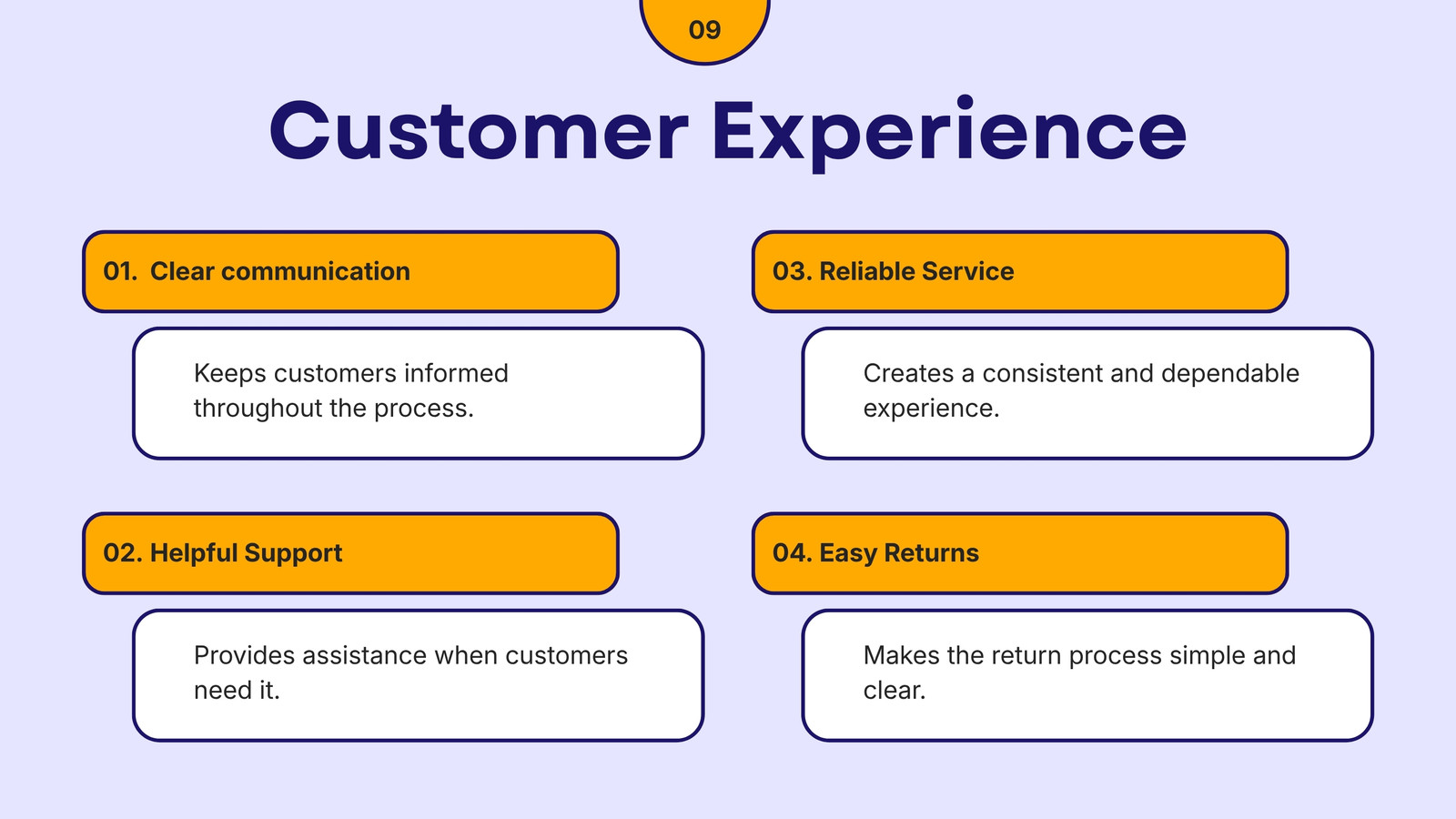 09

Customer Experience

01. Clear communication

Keeps customers informed throughout the process.

02. Helpful Support

Provides assistance when customers need it.

03. Reliable Service

Creates a consistent and dependable experience.

04. Easy Returns

Makes the return process simple and clear.